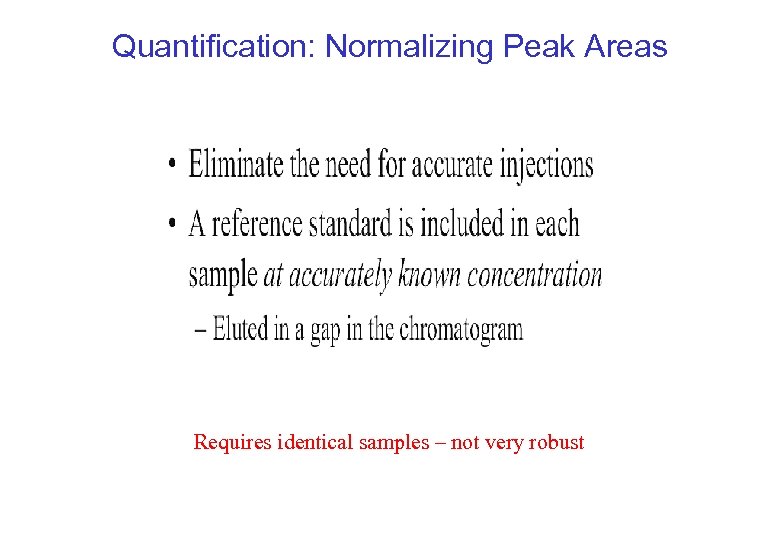 Quantification: Normalizing Peak Areas

• Eliminate the need for accurate injections

• A reference standard is included in each sample at accurately known concentration

– Eluted in a gap in the chromatogram

Requires identical samples – not very robust